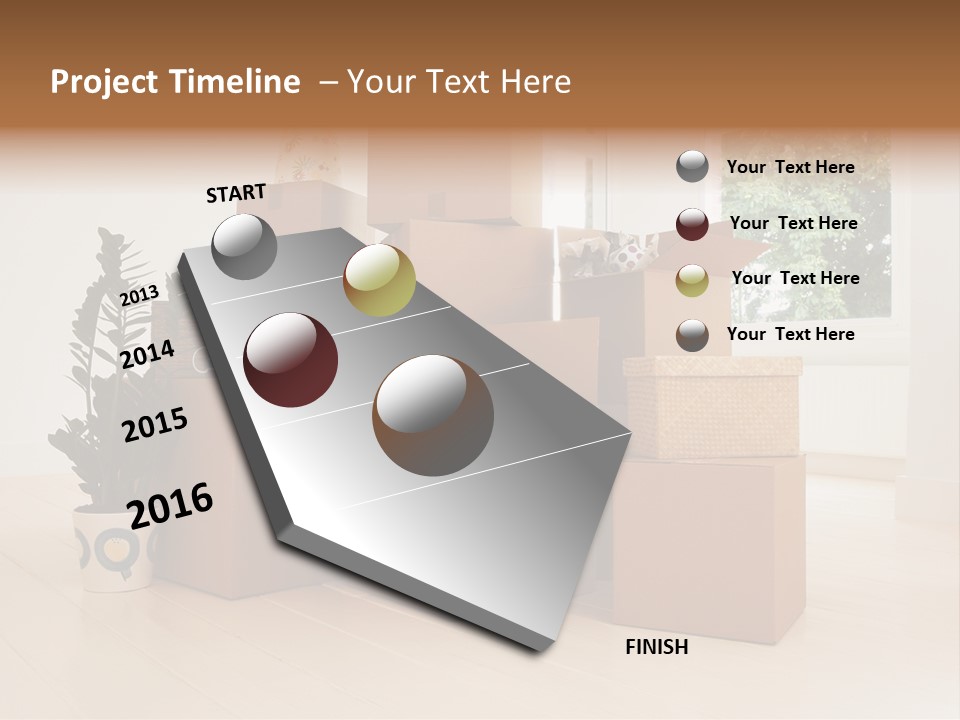 Project Timeline – Your Text Here

START

2013

2014

2015

2016

FINISH

Your Text Here

Your Text Here

Your Text Here

Your Text Here